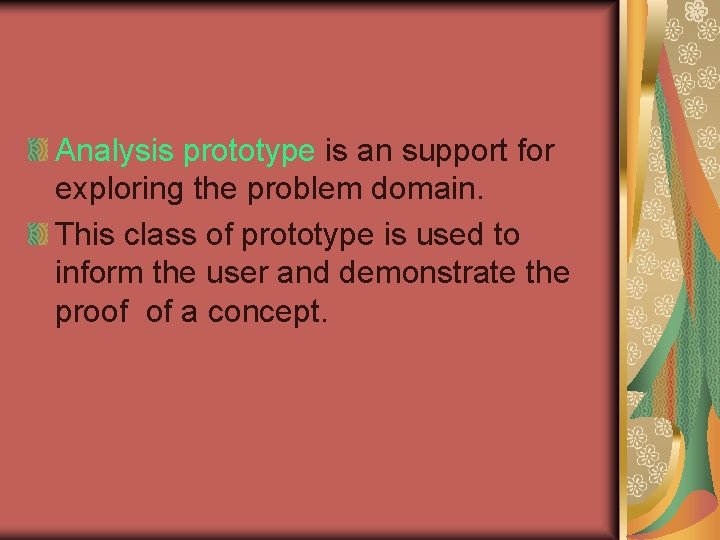 Analysis prototype is an support for exploring the problem domain.

This class of prototype is used to inform the user and demonstrate the proof  of a concept.